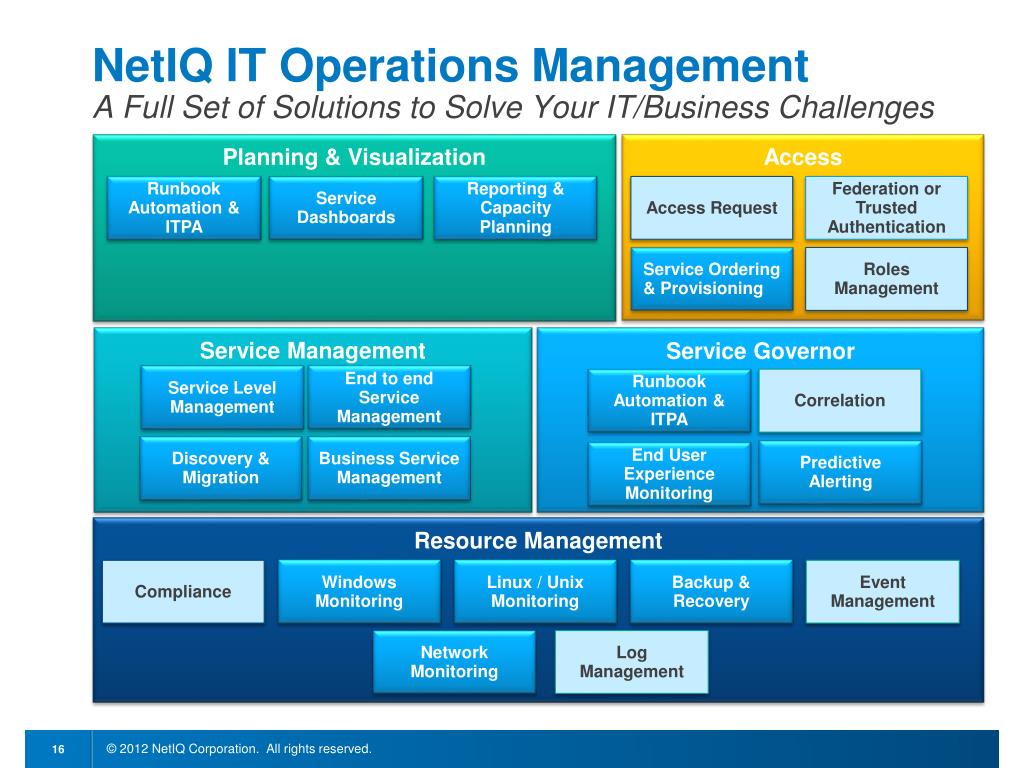 NetIQ IT Operations Management
A Full Set of Solutions to Solve Your IT/Business Challenges

Planning & Visualization

Runbook Automation & ITPA

Service Dashboards

Reporting & Capacity Planning

Access

Access Request

Federation or Trusted Authentication

Service Ordering & Provisioning

Roles Management

Service Management

Service Level Management

End to end Service Management

Discovery & Migration

Business Service Management

Service Governor

Runbook Automation & ITPA

Correlation

End User Experience Monitoring

Predictive Alerting

Resource Management

Compliance

Windows Monitoring

Linux / Unix Monitoring

Backup & Recovery

Event Management

Network Monitoring

Log Management

16 © 2012 NetIQ Corporation. All rights reserved.